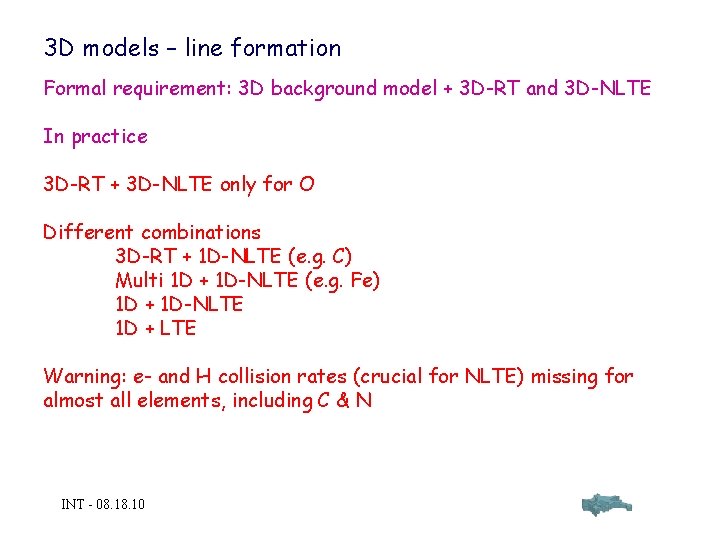 3D models – line formation

Formal requirement: 3D background model + 3D-RT and 3D-NLTE

In practice

3D-RT + 3D-NLTE only for O

Different combinations
3D-RT + 1D-NLTE (e.g. C)
Multi 1D + 1D-NLTE (e.g. Fe)
1D + 1D-NLTE
1D + LTE

Warning: e- and H collision rates (crucial for NLTE) missing for almost all elements, including C & N

INT - 08.18.10